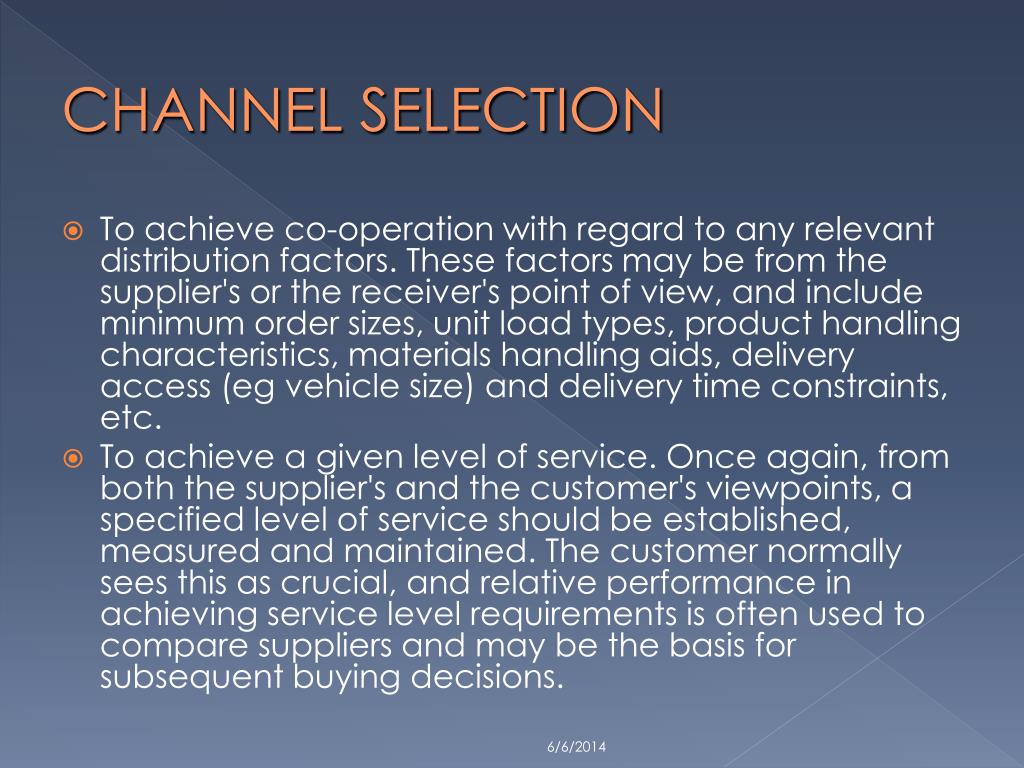 CHANNEL SELECTION

To achieve co-operation with regard to any relevant distribution factors. These factors may be from the supplier's or the receiver's point of view, and include minimum order sizes, unit load types, product handling characteristics, materials handling aids, delivery access (eg vehicle size) and delivery time constraints, etc.

To achieve a given level of service. Once again, from both the supplier's and the customer's viewpoints, a specified level of service should be established, measured and maintained. The customer normally sees this as crucial, and relative performance in achieving service level requirements is often used to compare suppliers and may be the basis for subsequent buying decisions.

6/6/2014